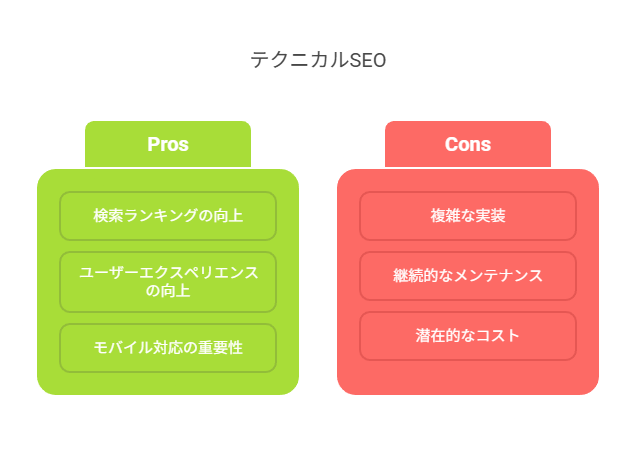 テクニカルSEO

Pros

検索ランキングの向上

ユーザーエクスペリエンスの向上

モバイル対応の重要性

Cons

複雑な実装

継続的なメンテナンス

潜在的なコスト